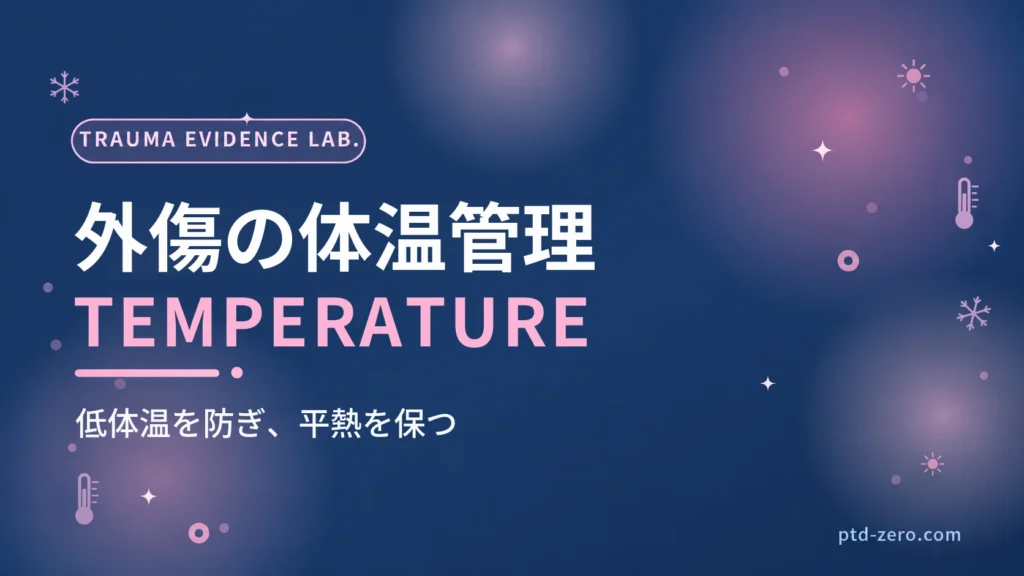 TRAUMA EVIDENCE LAB.

外傷の体温管理

TEMPERATURE

低体温を防ぎ、平熱を保つ

ptd-zero.com